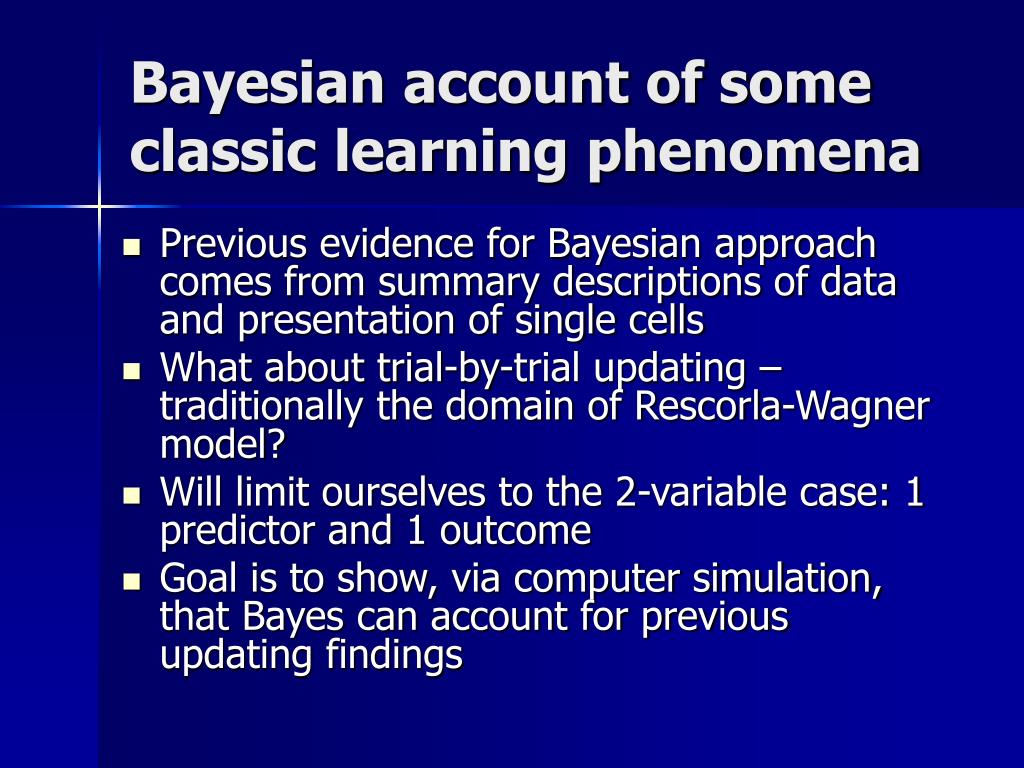 Bayesian account of some classic learning phenomena

- Previous evidence for Bayesian approach comes from summary descriptions of data and presentation of single cells
- What about trial-by-trial updating – traditionally the domain of Rescorla-Wagner model?
- Will limit ourselves to the 2-variable case: 1 predictor and 1 outcome
- Goal is to show, via computer simulation, that Bayes can account for previous updating findings